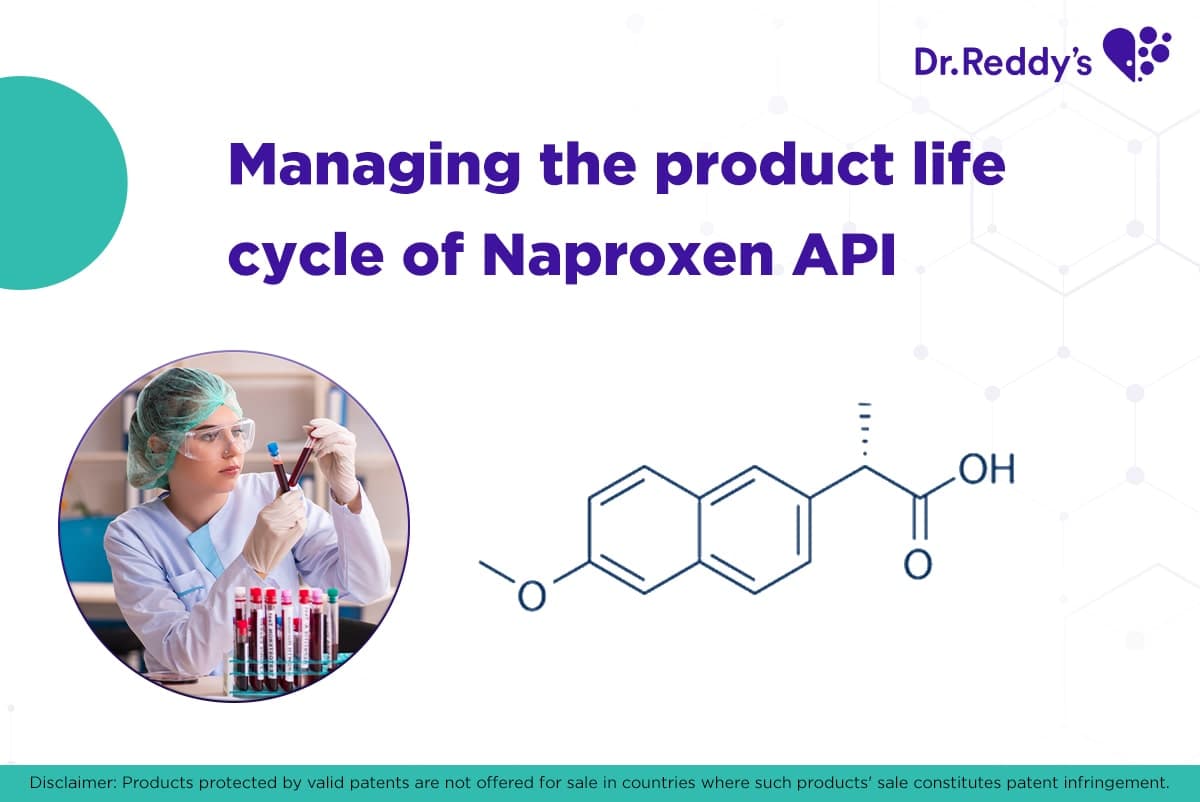 Dr.Reddy's

Managing the product life cycle of Naproxen API

OH

O

O

Disclaimer: Products protected by valid patents are not offered for sale in countries where such products' sale constitutes patent infringement.